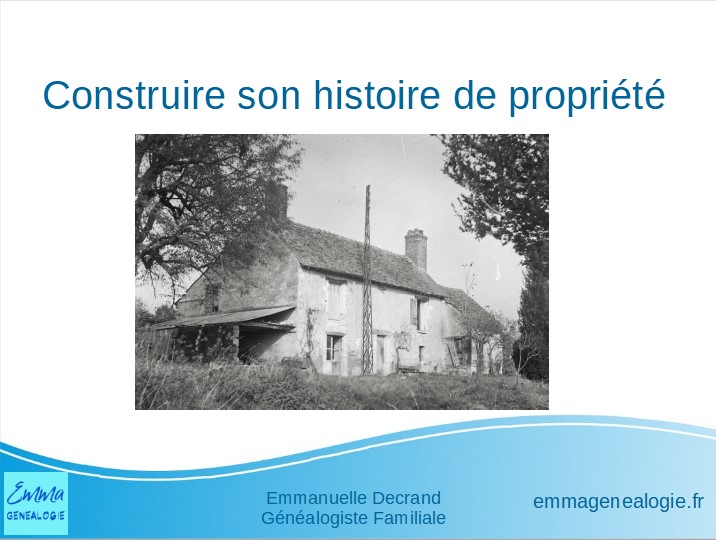 Construire son histoire de propriété

Emma
GENEALOGIE

Emmanuelle Decrand
Généalogiste Familiale

emmagenealogie.fr